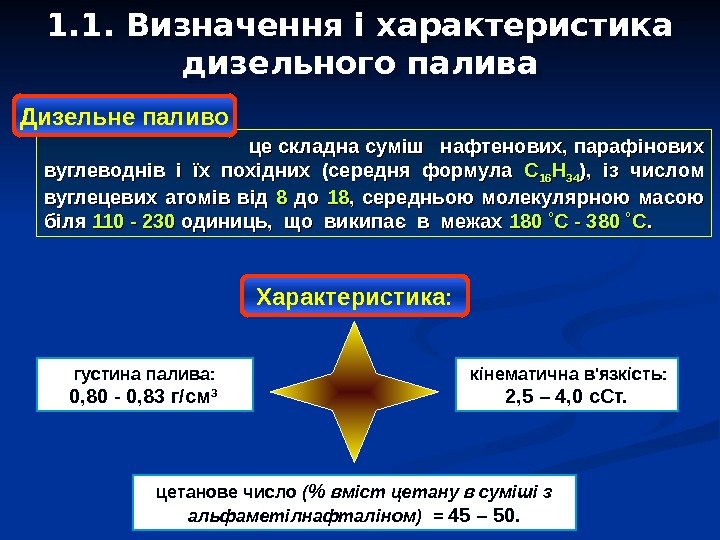 1.1. Визначення і характеристика дизельного палива

Дизельне паливо

це складна суміш нафтенових, парафінових вуглеводнів і їх похідних (середня формула $C_{16}H_{34}$), із числом вуглецевих атомів від 8 до 18, середньою молекулярною масою біля 110 - 230 одиниць, що википає в межах 180 °С - 380 °С.

Характеристика:

густина палива:
0,80 - 0,83 г/см³

кінематична в'язкість:
2,5 – 4,0 сСт.

цетанове число (% вміст цетану в суміші з альфаметілнафталіном) = 45 – 50.